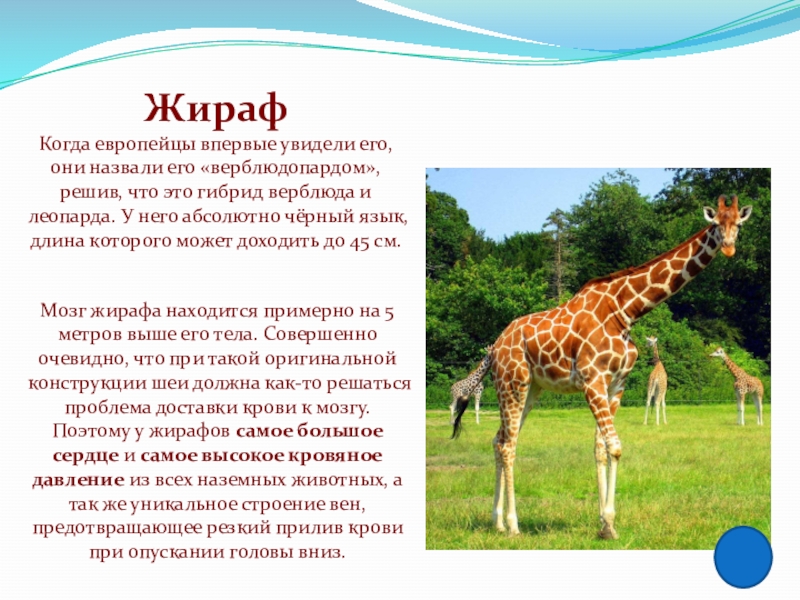 Жираф

Когда европейцы впервые увидели его, они назвали его «верблюдопардом», решив, что это гибрид верблюда и леопарда. У него абсолютно чёрный язык, длина которого может доходить до 45 см.

Мозг жирафа находится примерно на 5 метров выше его тела. Совершенно очевидно, что при такой оригинальной конструкции шеи должна как-то решаться проблема доставки крови к мозгу. Поэтому у жирафов самое большое сердце и самое высокое кровяное давление из всех наземных животных, а так же уникальное строение вен, предотвращающее резкий прилив крови при опускании головы вниз.